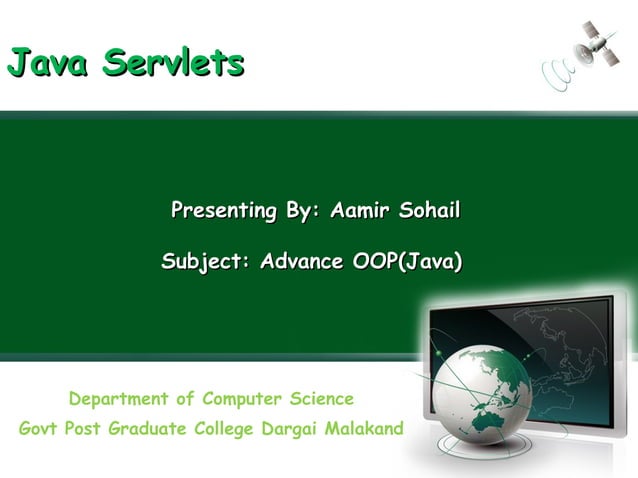 Java Servlets

Presenting By: Aamir Sohail

Subject: Advance OOP(Java)

Department of Computer Science
Govt Post Graduate College Dargai Malakand